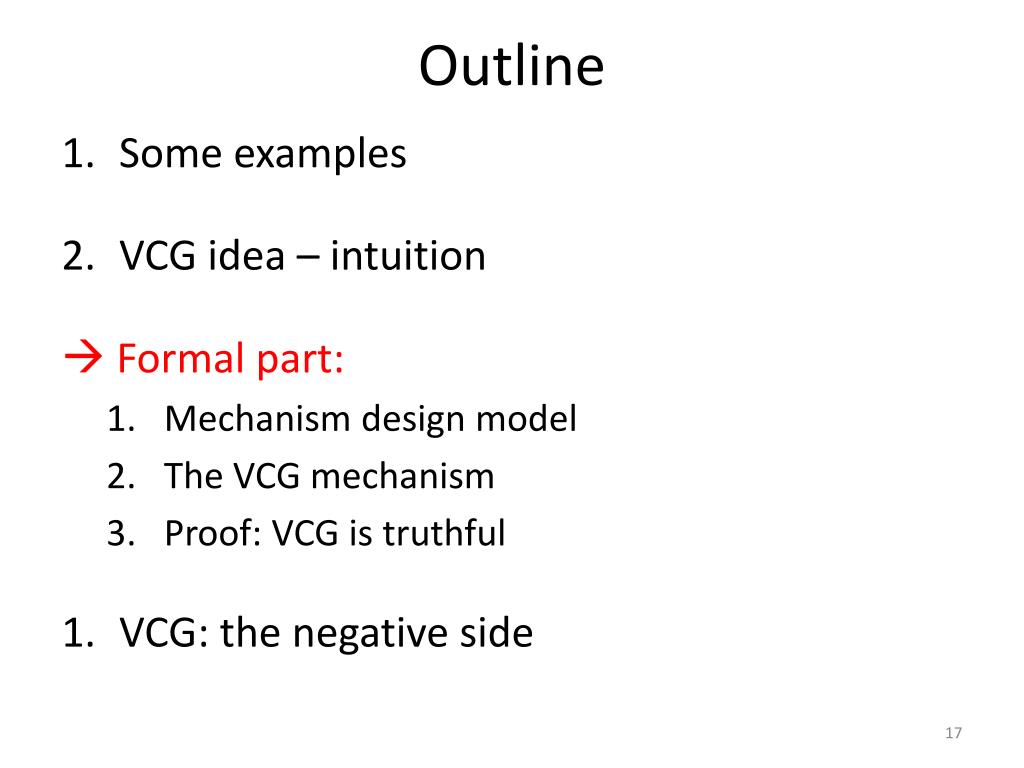 Outline

1. Some examples

2. VCG idea – intuition

→ Formal part:

1. Mechanism design model
2. The VCG mechanism
3. Proof: VCG is truthful

1. VCG: the negative side

17